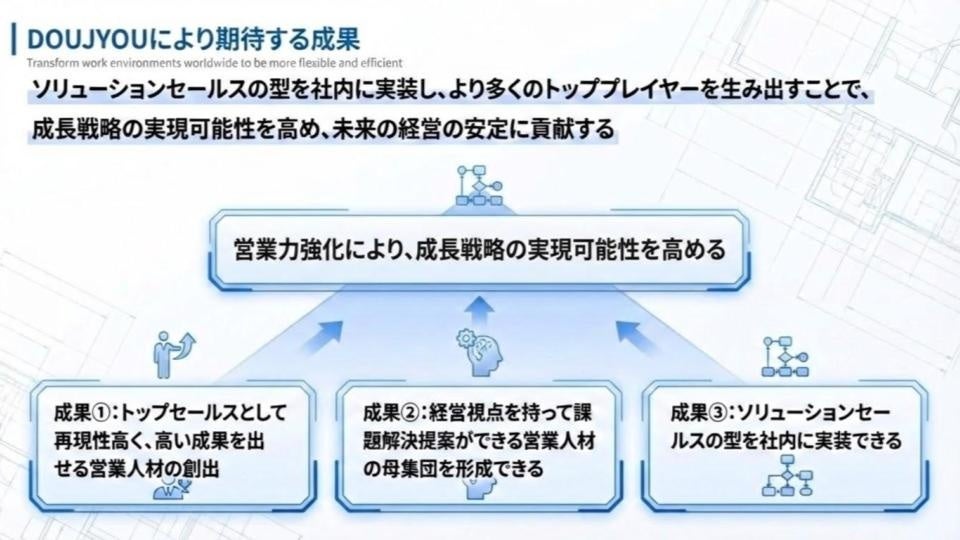 DOUJYOUにより期待する成果
Transform work environments worldwide to be more flexible and efficient

ソリューションセールスの型を社内に実装し、より多くのトッププレイヤーを生み出すことで、成長戦略の実現可能性を高め、未来の経営の安定に貢献する

営業力強化により、成長戦略の実現可能性を高める

成果①：トップセールスとして再現性高く、高い成果を出せる営業人材の創出

成果②：経営視点を持って課題解決提案ができる営業人材の母集団を形成できる

成果③：ソリューションセールスの型を社内に実装できる